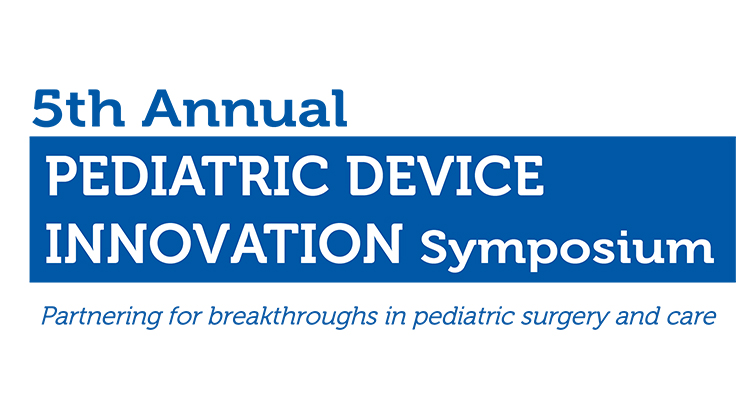 5th Annual
PEDIATRIC DEVICE INNOVATION Symposium

Partnering for breakthroughs in pediatric surgery and care